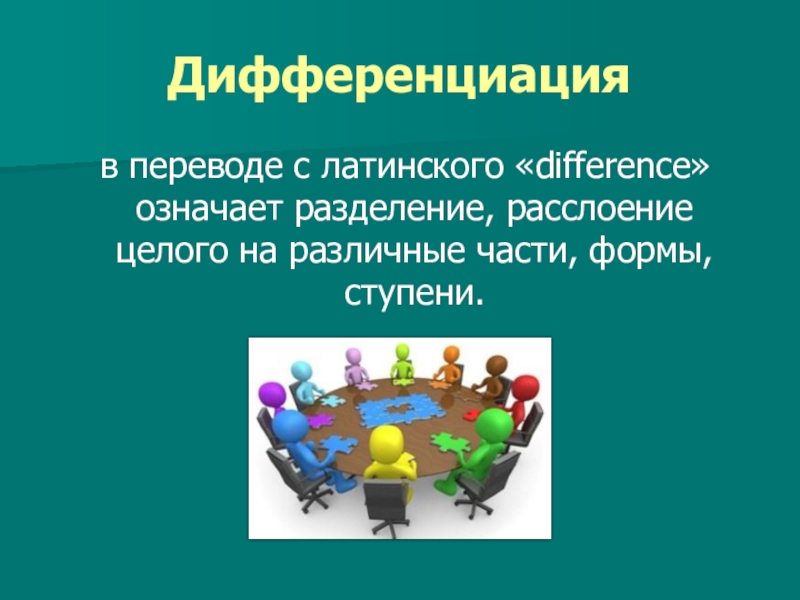 Дифференциация

в переводе с латинского «difference» означает разделение, расслоение целого на различные части, формы, ступени.